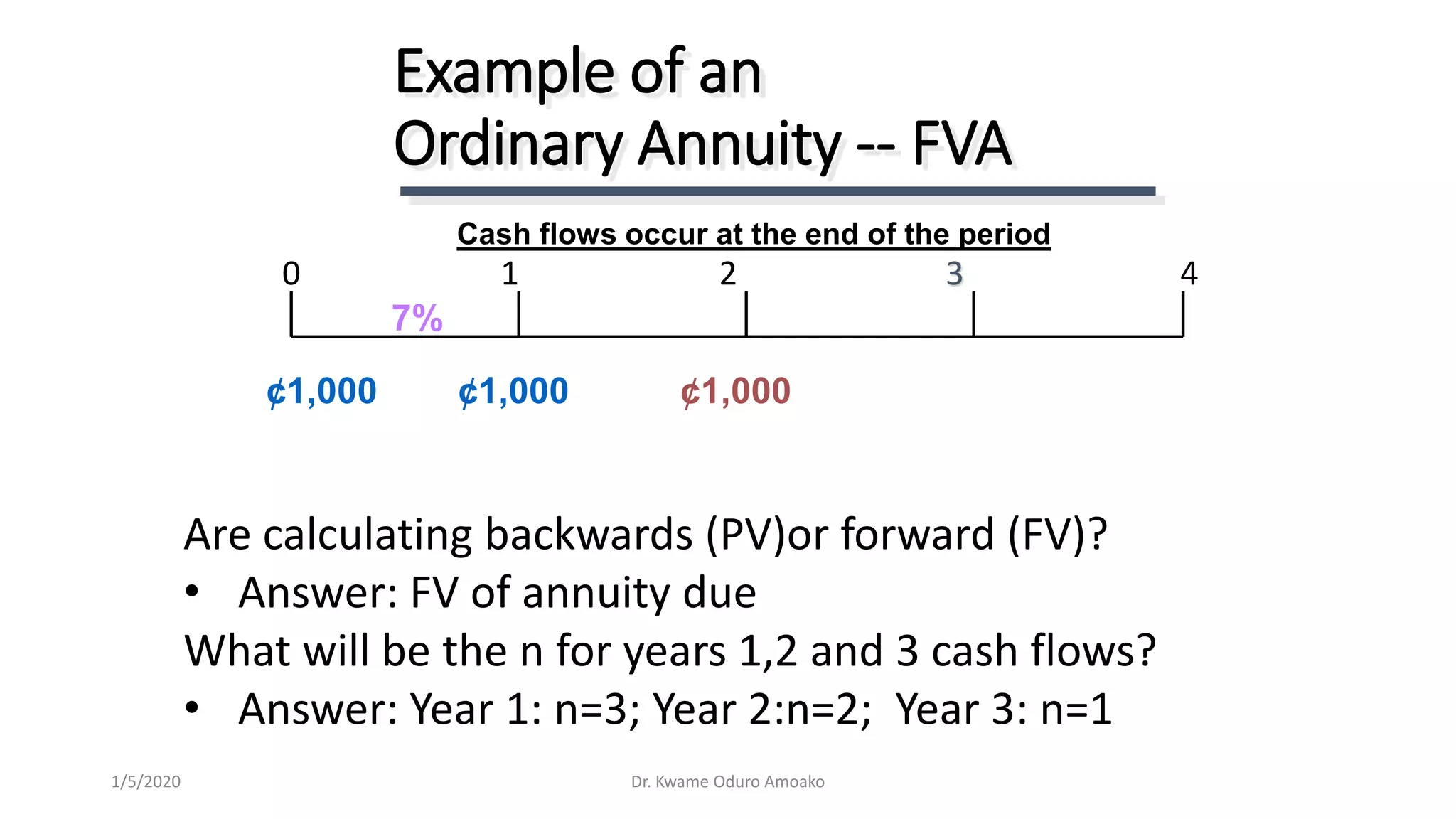 Example of an Ordinary Annuity -- FVA

Cash flows occur at the end of the period

0 1 2 3 4

7%

¢1,000 ¢1,000 ¢1,000

Are calculating backwards (PV)or forward (FV)?

• Answer: FV of annuity due

What will be the n for years 1,2 and 3 cash flows?

• Answer: Year 1: n=3; Year 2:n=2; Year 3: n=1

1/5/2020

Dr. Kwame Oduro Amoako